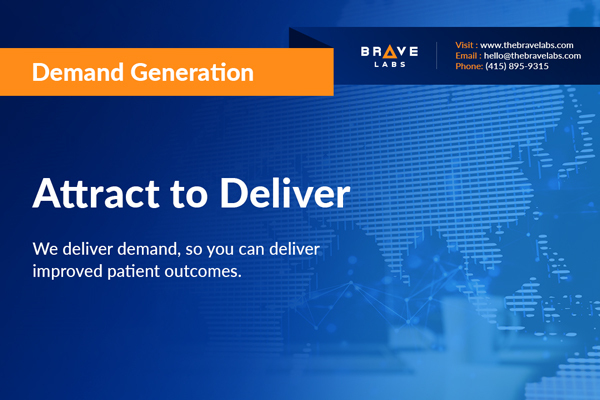 Demand Generation

BRAVE LABS

Visit : www.thebravelabs.com
Email : hello@thebravelabs.com
Phone: (415) 895-9315

Attract to Deliver

We deliver demand, so you can deliver improved patient outcomes.